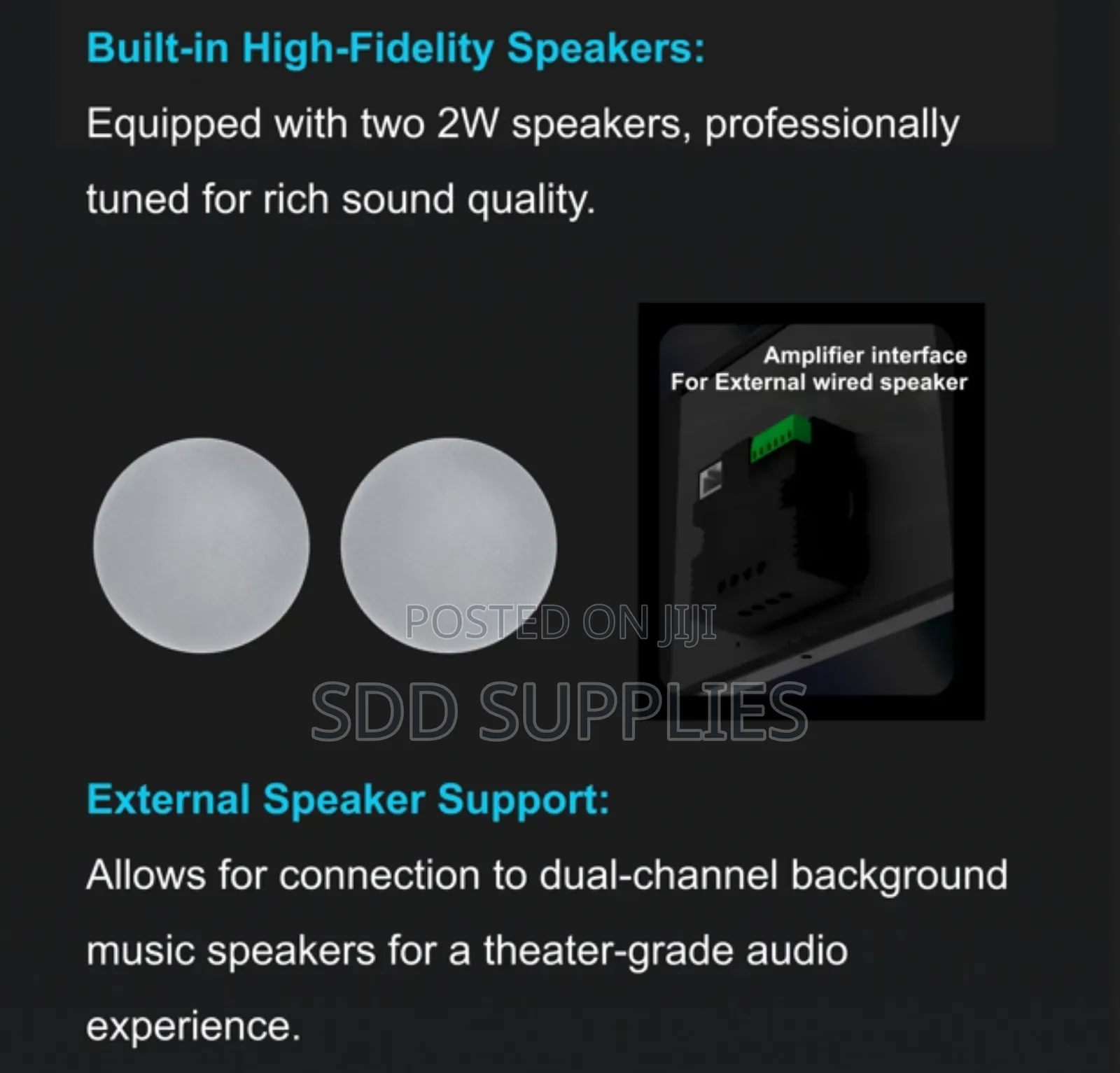 Built-in High-Fidelity Speakers:

Equipped with two 2W speakers, professionally tuned for rich sound quality.

Amplifier interface
For External wired speaker

POSTED ON JIJI

SDD SUPPLIES

External Speaker Support:

Allows for connection to dual-channel background music speakers for a theater-grade audio experience.